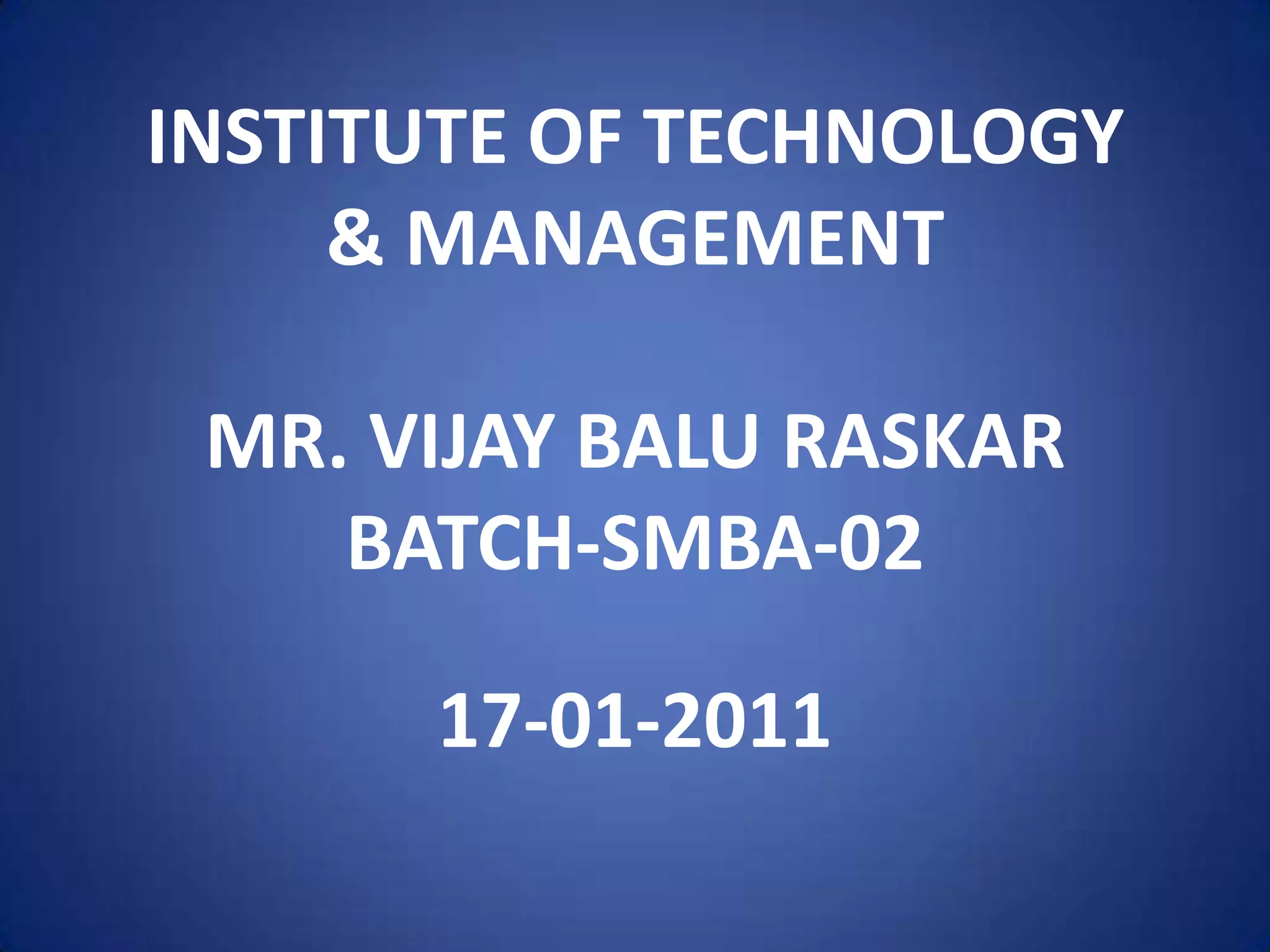 INSTITUTE OF TECHNOLOGY & MANAGEMENT

MR. VIJAY BALU RASKAR
BATCH-SMBA-02

17-01-2011